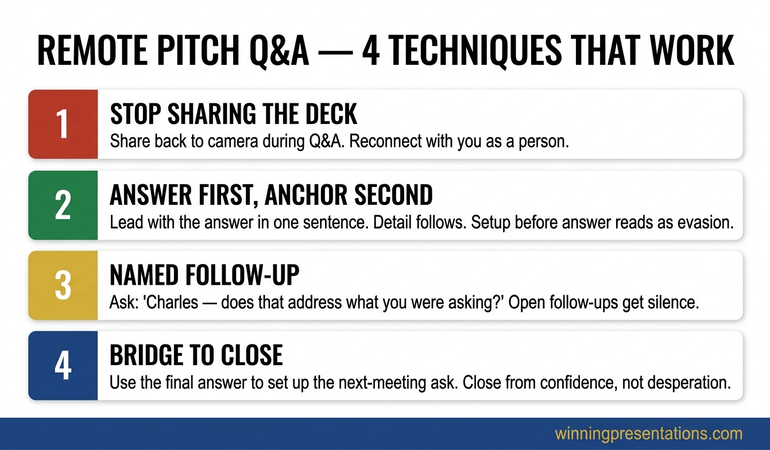 REMOTE PITCH Q&A — 4 TECHNIQUES THAT WORK

1

STOP SHARING THE DECK

Share back to camera during Q&A. Reconnect with you as a person.

2

ANSWER FIRST, ANCHOR SECOND

Lead with the answer in one sentence. Detail follows. Setup before answer reads as evasion.

3

NAMED FOLLOW-UP

Ask: 'Charles — does that address what you were asking?' Open follow-ups get silence.

4

BRIDGE TO CLOSE

Use the final answer to set up the next-meeting ask. Close from confidence, not desperation.

winningpresentations.com